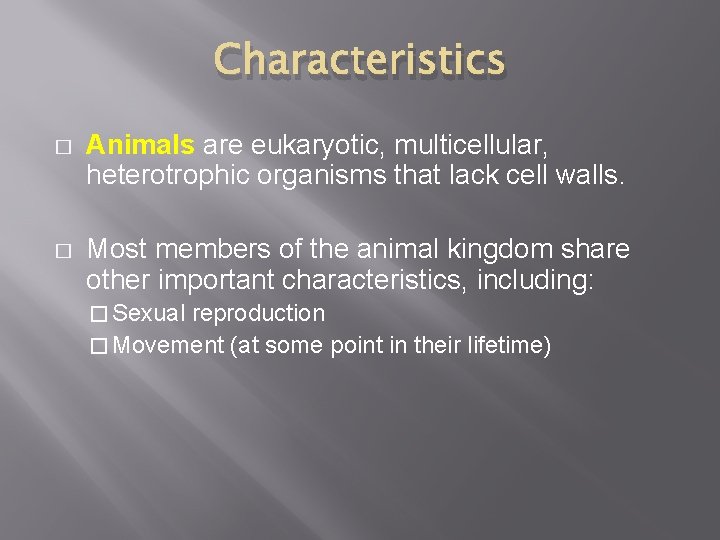 Characteristics

□ Animals are eukaryotic, multicellular, heterotrophic organisms that lack cell walls.

□ Most members of the animal kingdom share other important characteristics, including:

□ Sexual reproduction

□ Movement (at some point in their lifetime)